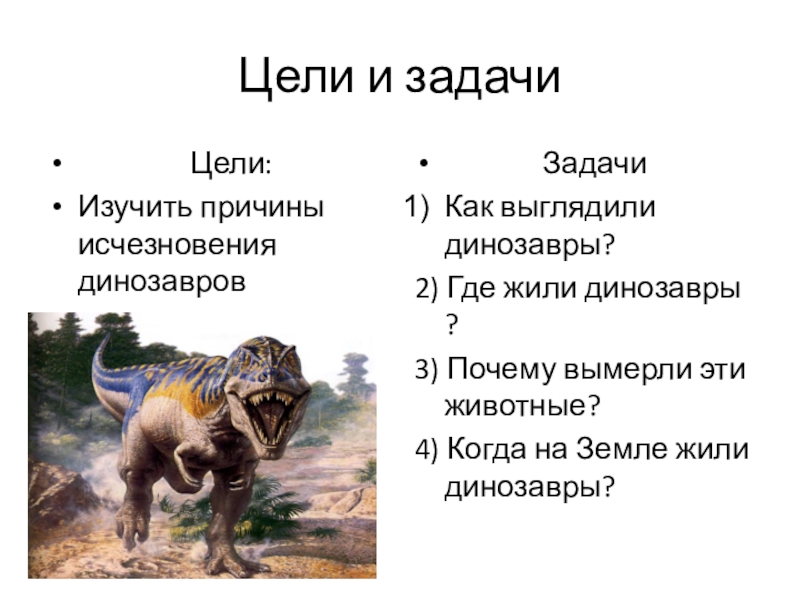 Цели и задачи

• Цели:
• Изучить причины исчезновения динозавров

• Задачи
1) Как выглядили динозавры?
2) Где жили динозавры ?
3) Почему вымерли эти животные?
4) Когда на Земле жили динозавры?